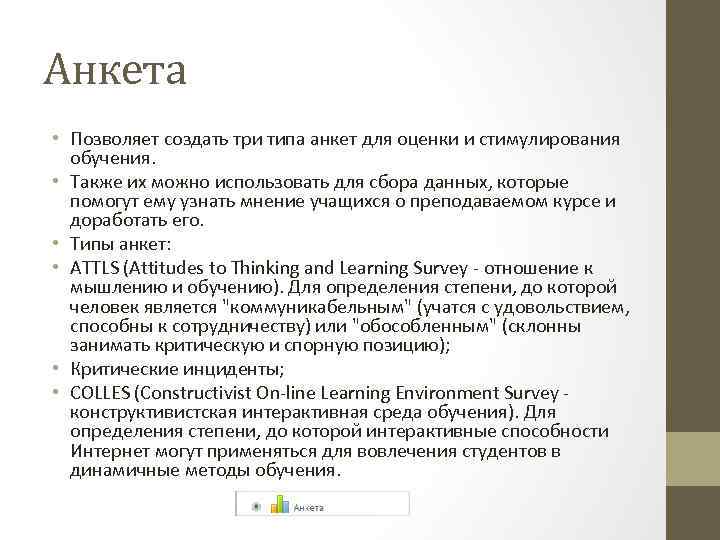 Анкета

• Позволяет создать три типа анкет для оценки и стимулирования обучения.
• Также их можно использовать для сбора данных, которые помогут ему узнать мнение учащихся о преподаваемом курсе и доработать его.
• Типы анкет:
• ATTLS (Attitudes to Thinking and Learning Survey - отношение к мышлению и обучению). Для определения степени, до которой человек является "коммуникабельным" (учатся с удовольствием, способны к сотрудничеству) или "обособленным" (склонны занимать критическую и спорную позицию);
• Критические инциденты;
• COLLES (Constructivist On-line Learning Environment Survey - конструктивистская интерактивная среда обучения). Для определения степени, до которой интерактивные способности Интернет могут применяться для вовлечения студентов в динамичные методы обучения.

Анкета